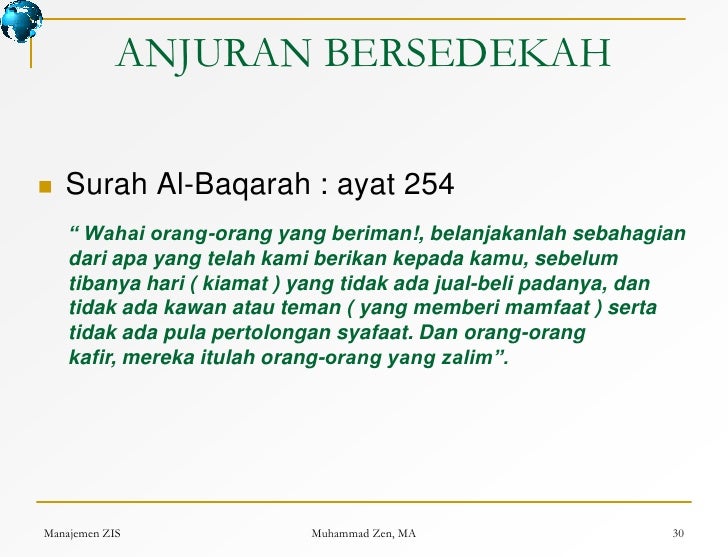 ANJURAN BERSEDEKAH

Surah Al-Baqarah : ayat 254

“ Wahai orang-orang yang beriman!, belanjakanlah sebahagian dari apa yang telah kami berikan kepada kamu, sebelum tibanya hari ( kiamat ) yang tidak ada jual-beli padanya, dan tidak ada kawan atau teman ( yang memberi mamfaat ) serta tidak ada pula pertolongan syafaat. Dan orang-orang kafir, mereka itulah orang-orang yang zalim”.

Manajemen ZIS

Muhammad Zen, MA

30